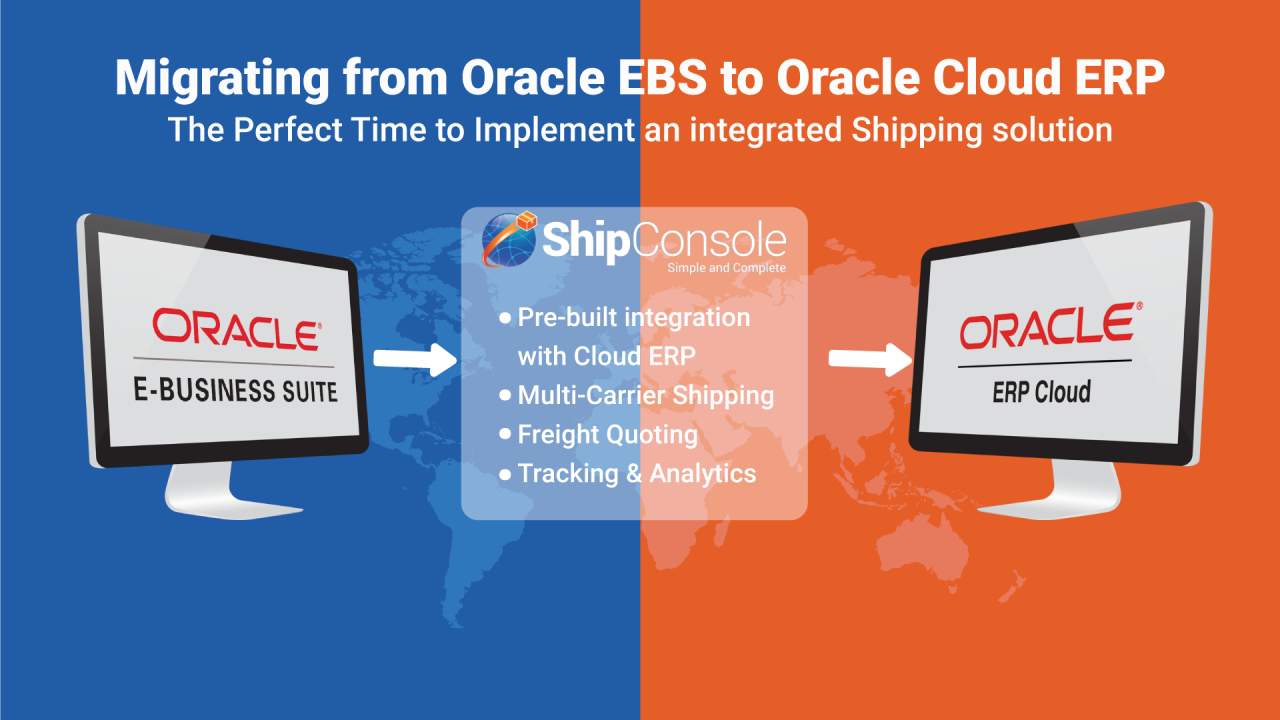 Migrating from Oracle EBS to Oracle Cloud ERP
The Perfect Time to Implement an integrated Shipping solution

ORACLE®
E-BUSINESS SUITE

ShipConsole
Simple and Complete

• Pre-built integration with Cloud ERP
• Multi-Carrier Shipping
• Freight Quoting
• Tracking & Analytics

ORACLE®
ERP Cloud